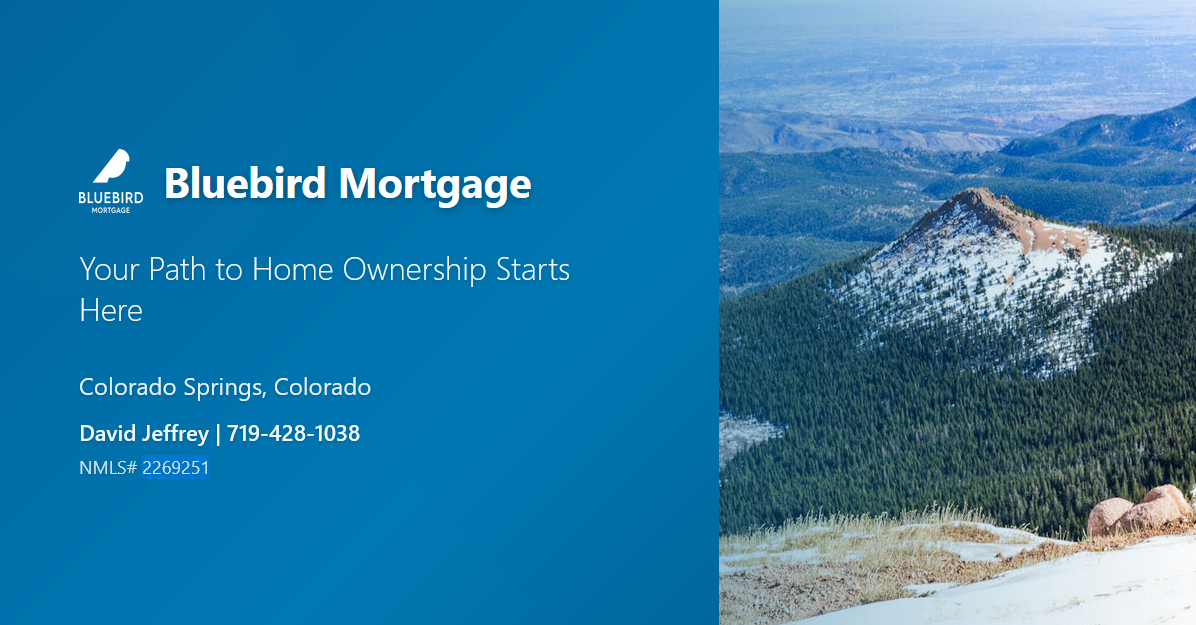 BLUEBIRD MORTGAGE

Bluebird Mortgage

Your Path to Home Ownership Starts Here

Colorado Springs, Colorado

David Jeffrey | 719-428-1038

NMLS# 2269251